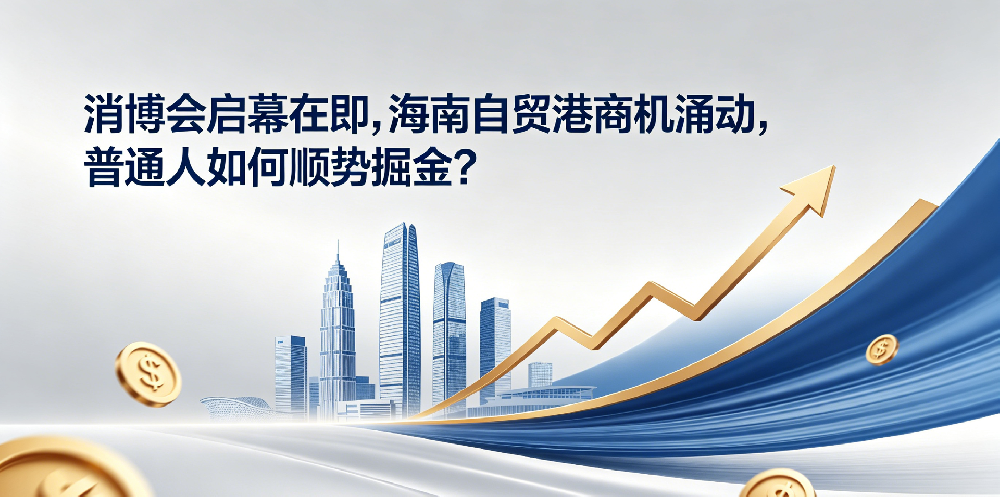 消博会启幕在即，海南自贸港商机涌动，
普通人如何顺势掘金？